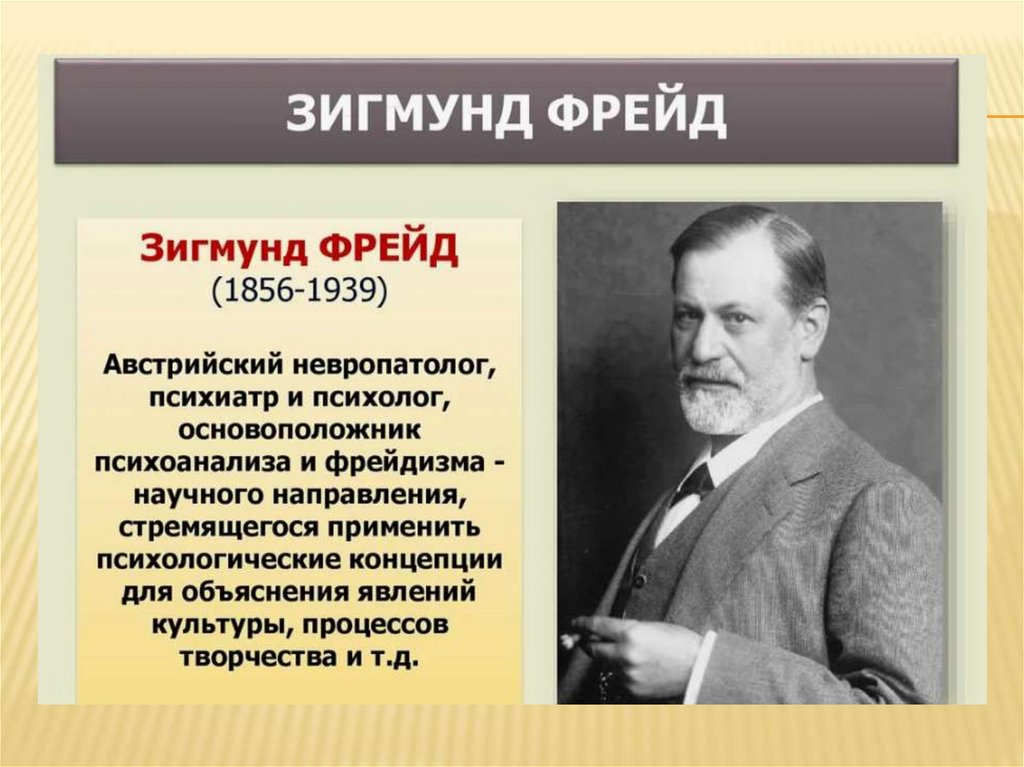 ЗИГМУНД ФРЕЙД

Зигмунд ФРЕЙД
(1856-1939)

Австрийский невропатолог, психиатр и психолог, основоположник психоанализа и фрейдизма - научного направления, стремящегося применить психологические концепции для объяснения явлений культуры, процессов творчества и т.д.